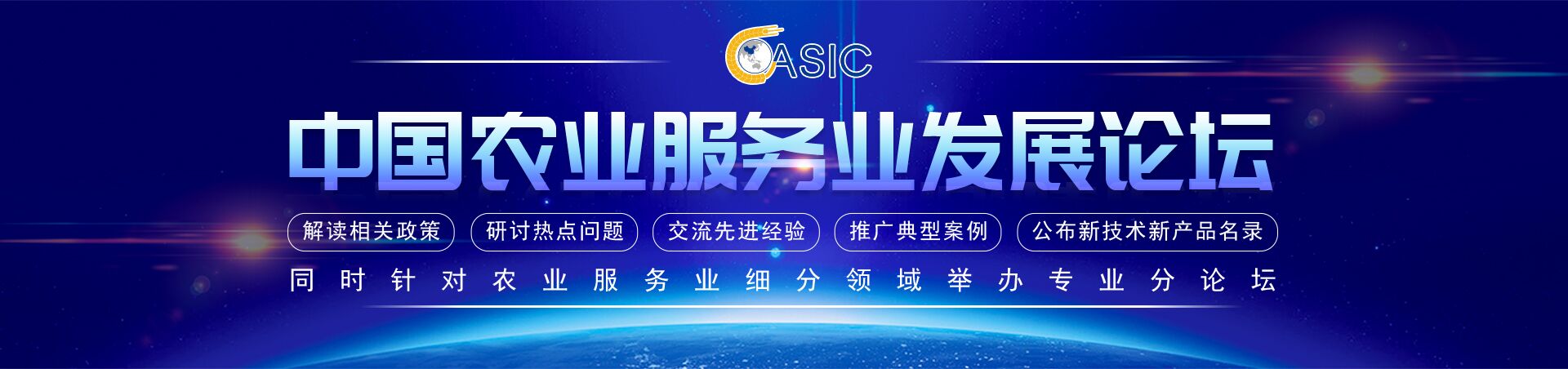 CASIC

中国农业服务业发展论坛

解读相关政策 研讨热点问题 交流先进经验 推广典型案例 公布新技术新产品名录

同时针对农业服务业细分领域举办专业分论坛